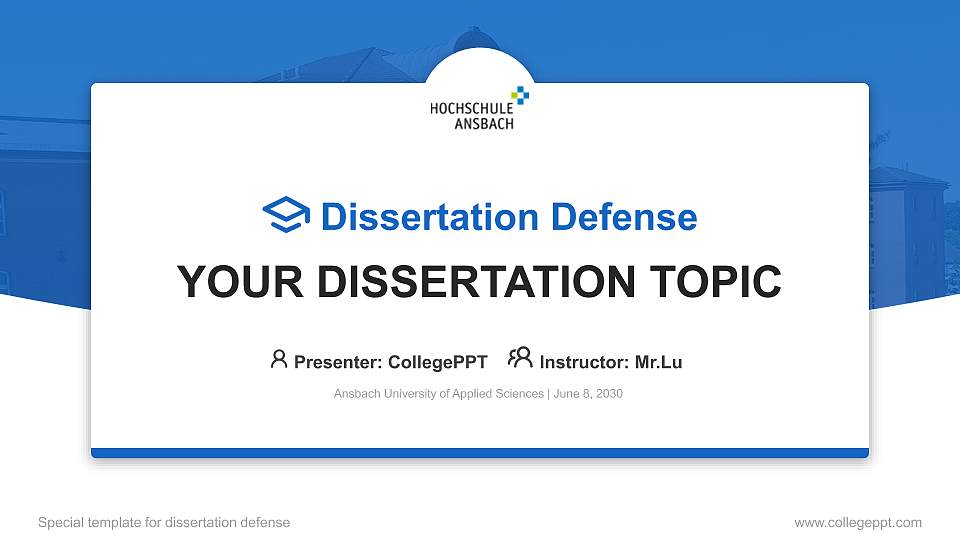 HOCHSCHULE ANSBACH

Dissertation Defense

YOUR DISSERTATION TOPIC

Presenter: CollegePPT Instructor: Mr.Lu

Ansbach University of Applied Sciences | June 8, 2030

Special template for dissertation defense

www.collegeppt.com